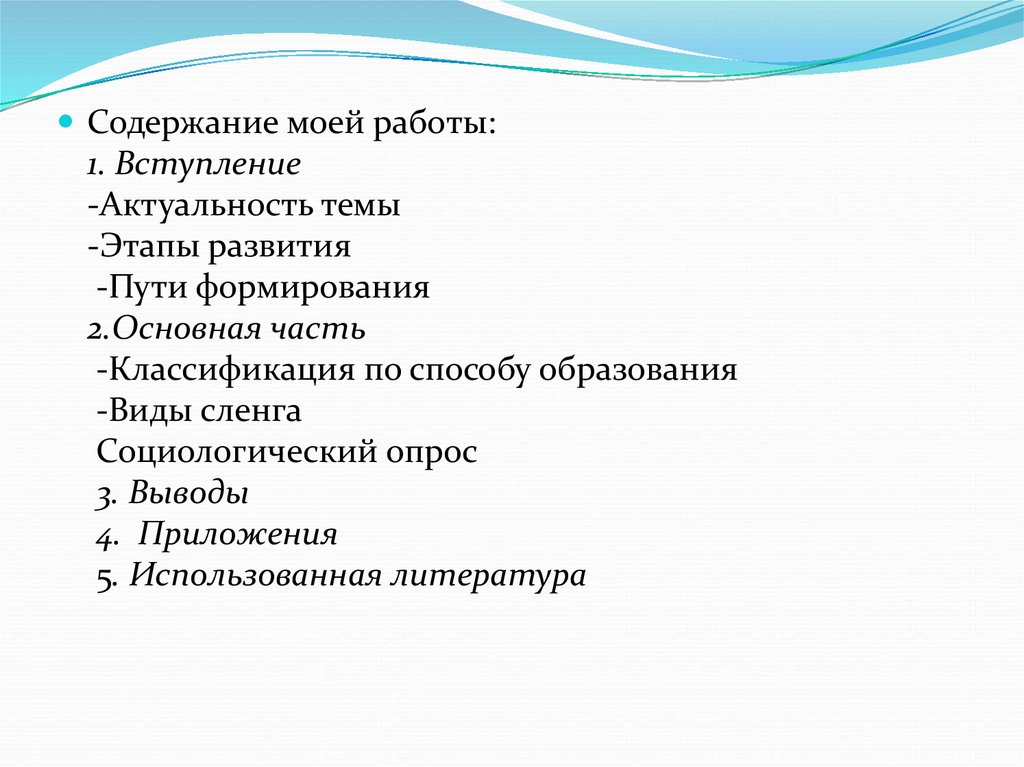 Содержание моей работы:
1. Вступление
-Актуальность темы
-Этапы развития
-Пути формирования
2.Основная часть
-Классификация по способу образования
-Виды сленга
Социологический опрос
3. Выводы
4. Приложения
5. Использованная литература